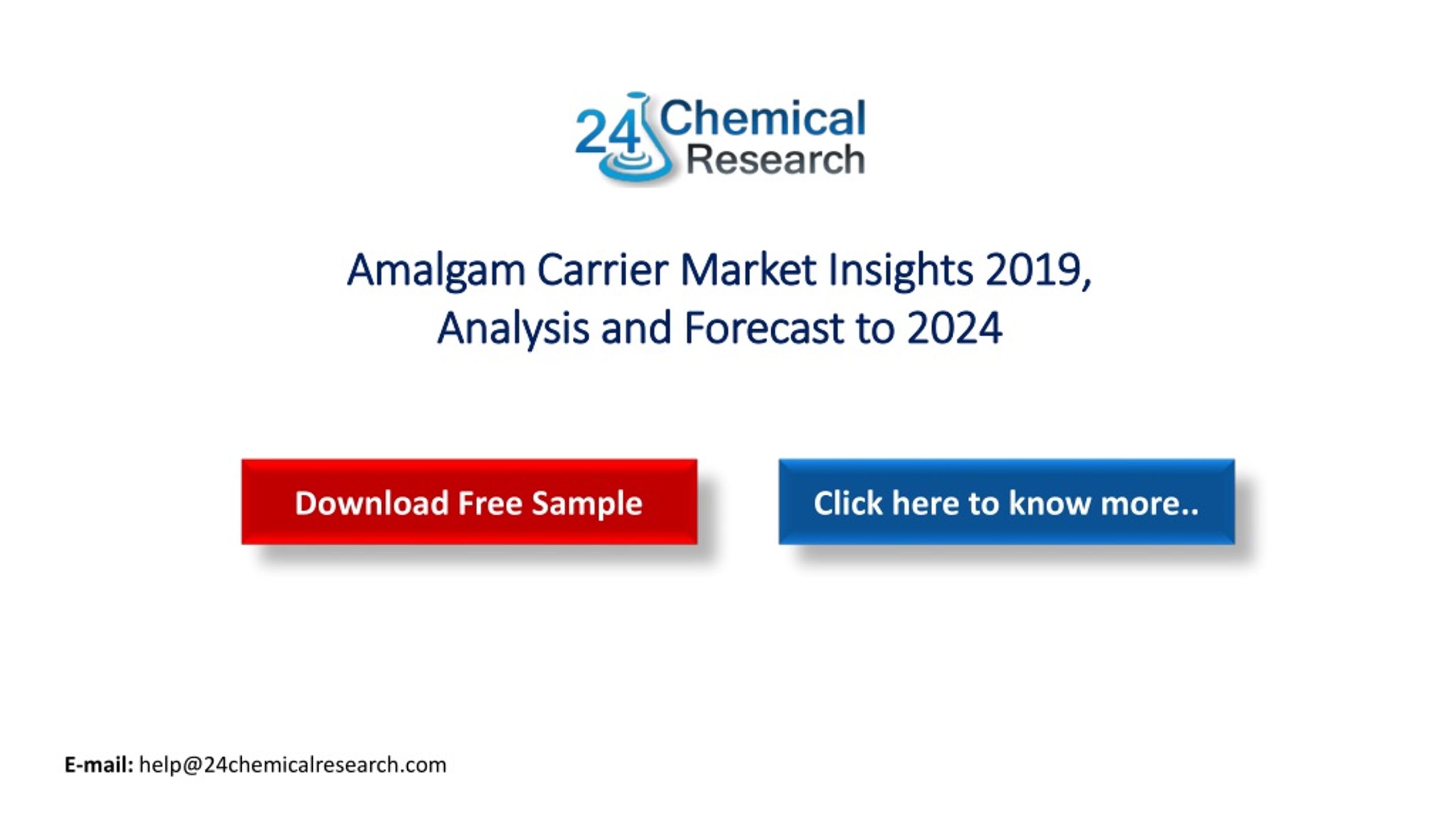 24 Chemical Research

Amalgam Carrier Market Insights 2019, Analysis and Forecast to 2024

Download Free Sample

Click here to know more..

E-mail: help@24chemicalresearch.com